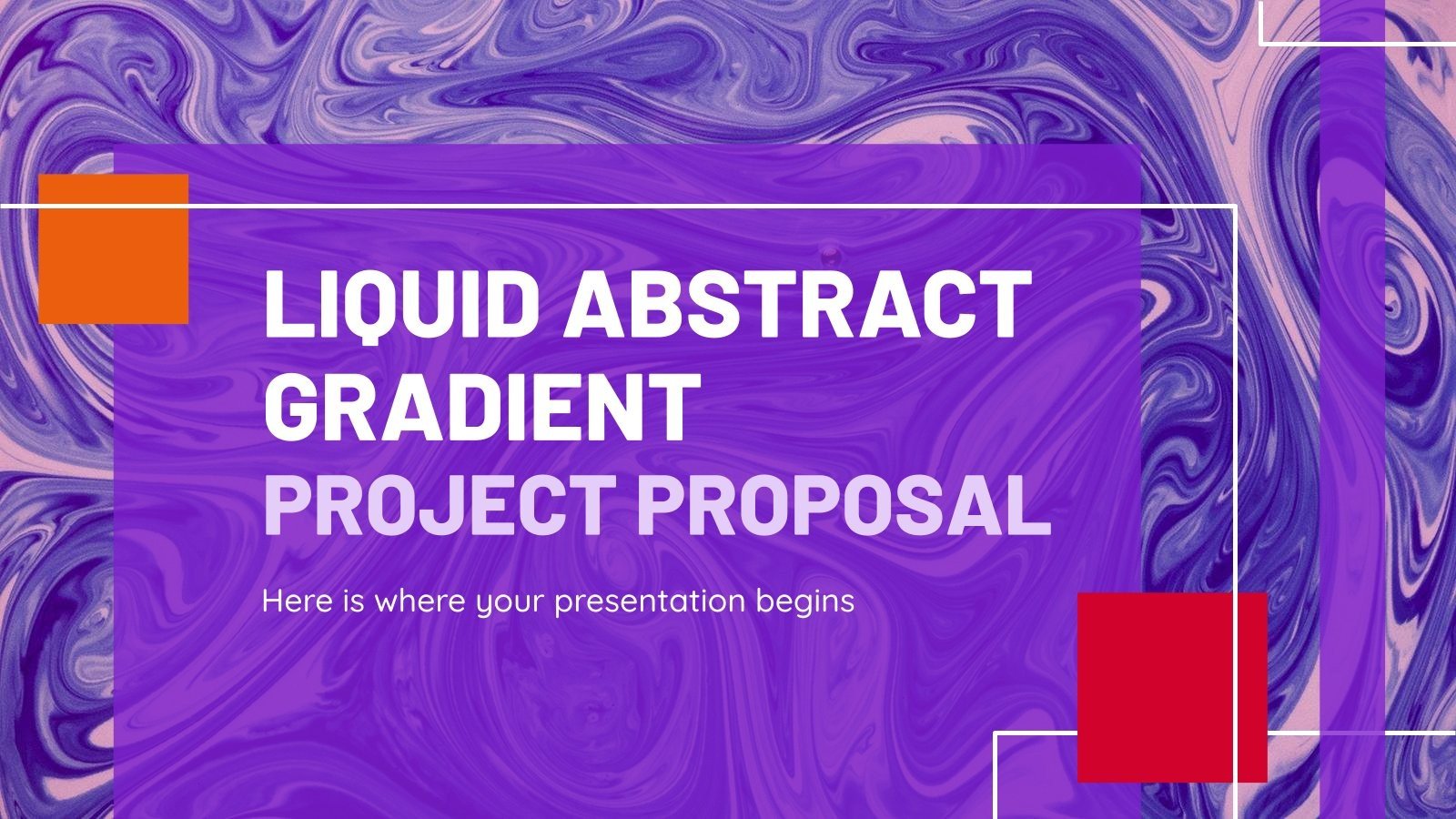 LIQUID ABSTRACT GRADIENT
PROJECT PROPOSAL

Here is where your presentation begins